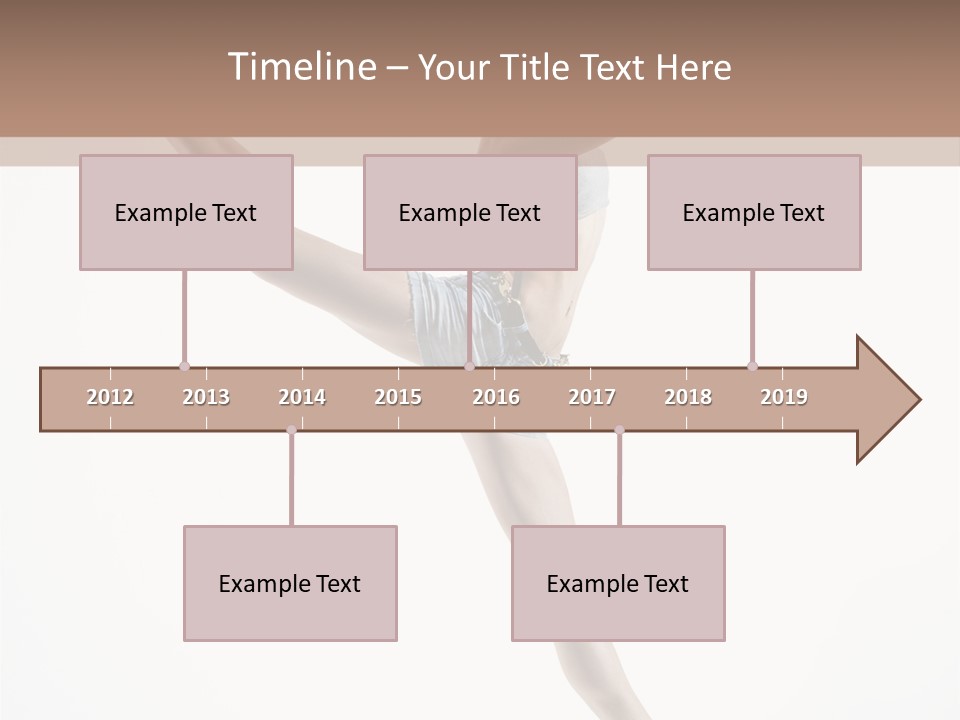 Timeline – Your Title Text Here

Example Text

Example Text

Example Text

2012 2013 2014 2015 2016 2017 2018 2019

Example Text

Example Text